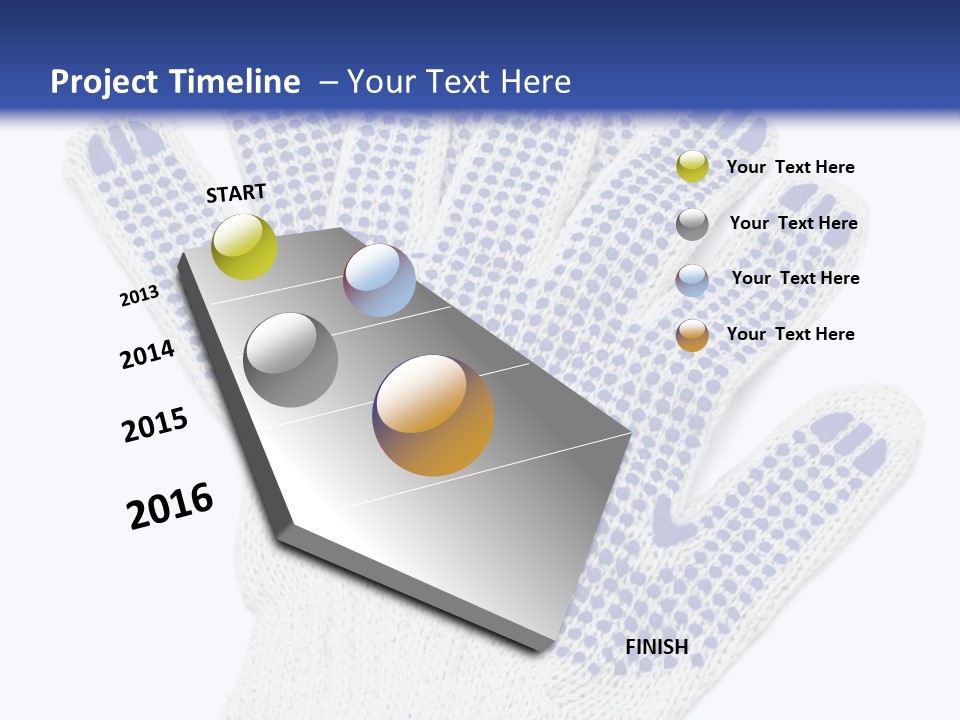 Project Timeline – Your Text Here

START

2013

2014

2015

2016

Your Text Here

Your Text Here

Your Text Here

Your Text Here

FINISH